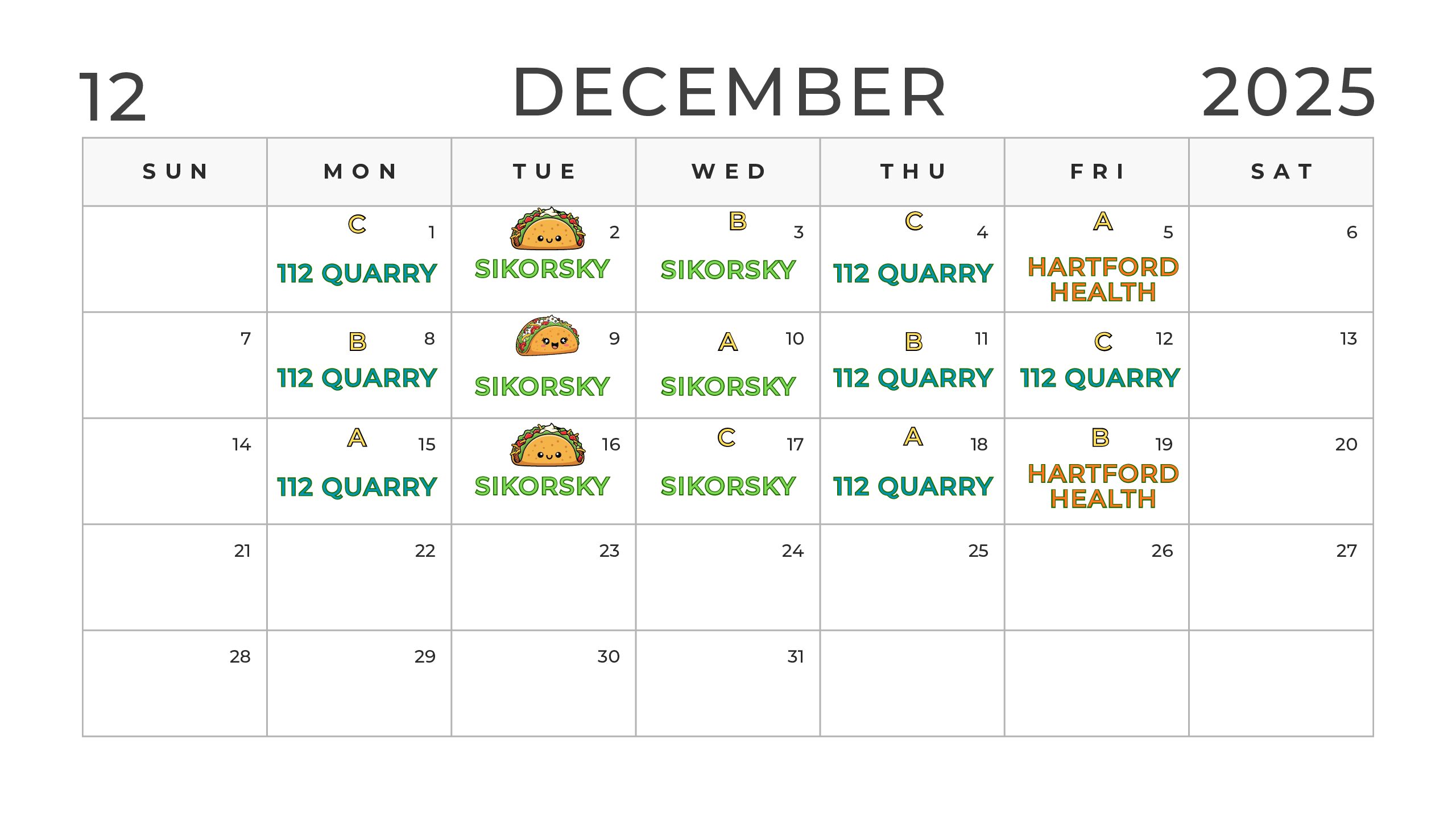 12 DECEMBER 2025

| SUN | MON | TUE | WED | THU | FRI | SAT |
|---|---|---|---|---|---|---|
| | C 1 112 QUARRY | 2 SIKORSKY | B 3 SIKORSKY | C 4 112 QUARRY | A 5 HARTFORD HEALTH | 6 |
| 7 | B 8 112 QUARRY | 9 SIKORSKY | A 10 SIKORSKY | B 11 112 QUARRY | C 12 112 QUARRY | 13 |
| 14 | A 15 112 QUARRY | 16 SIKORSKY | C 17 SIKORSKY | A 18 112 QUARRY | B 19 HARTFORD HEALTH | 20 |
| 21 | 22 | 23 | 24 | 25 | 26 | 27 |
| 28 | 29 | 30 | 31 | | | |